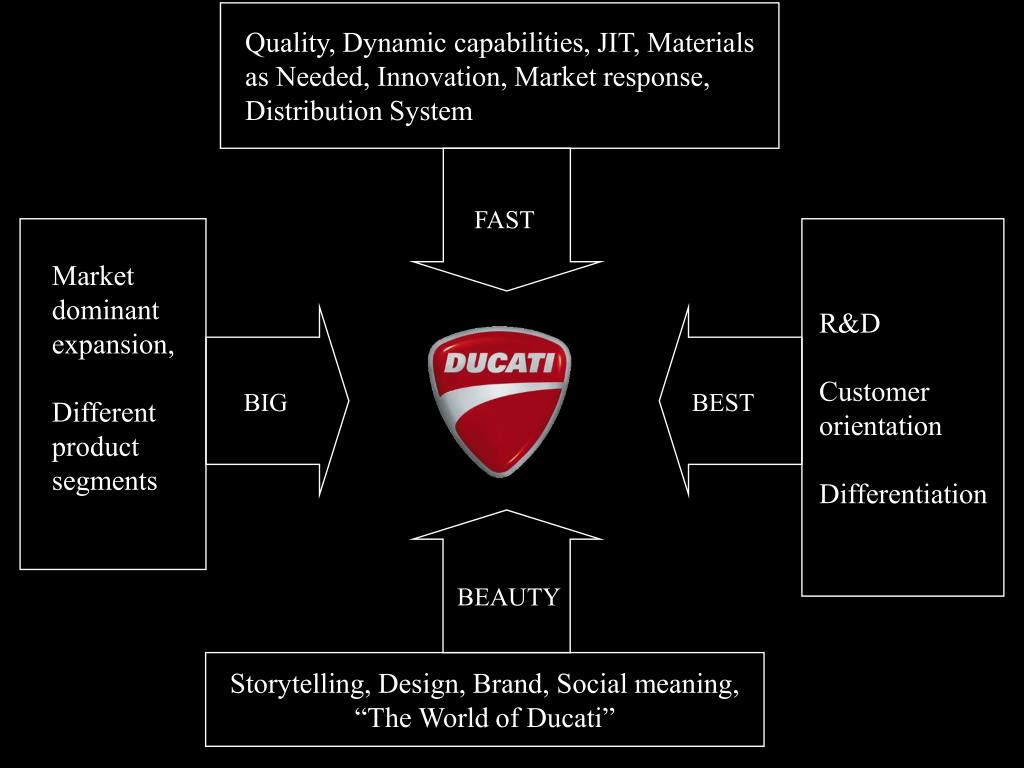 Quality, Dynamic capabilities, JIT, Materials as Needed, Innovation, Market response, Distribution System

FAST

Market dominant expansion,

Different product segments

BIG

DUCATI

BEST

R&D

Customer orientation

Differentiation

BEAUTY

Storytelling, Design, Brand, Social meaning, “The World of Ducati”